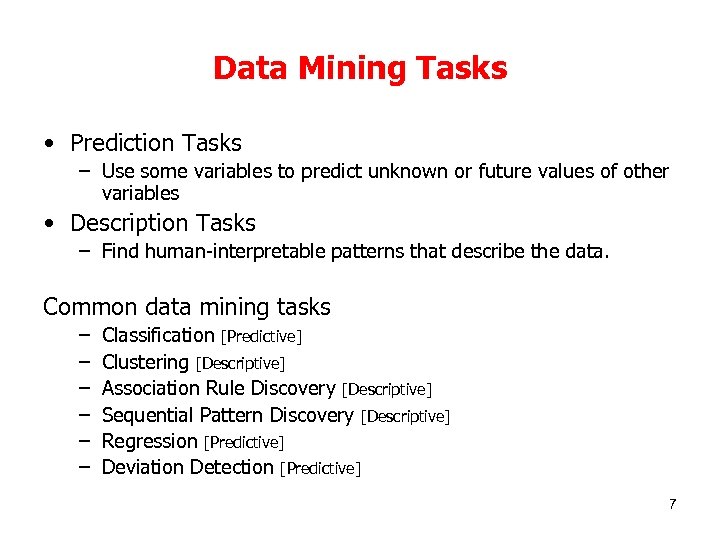 Data Mining Tasks

• Prediction Tasks
– Use some variables to predict unknown or future values of other variables

• Description Tasks
– Find human-interpretable patterns that describe the data.

Common data mining tasks
– Classification [Predictive]
– Clustering [Descriptive]
– Association Rule Discovery [Descriptive]
– Sequential Pattern Discovery [Descriptive]
– Regression [Predictive]
– Deviation Detection [Predictive]

7